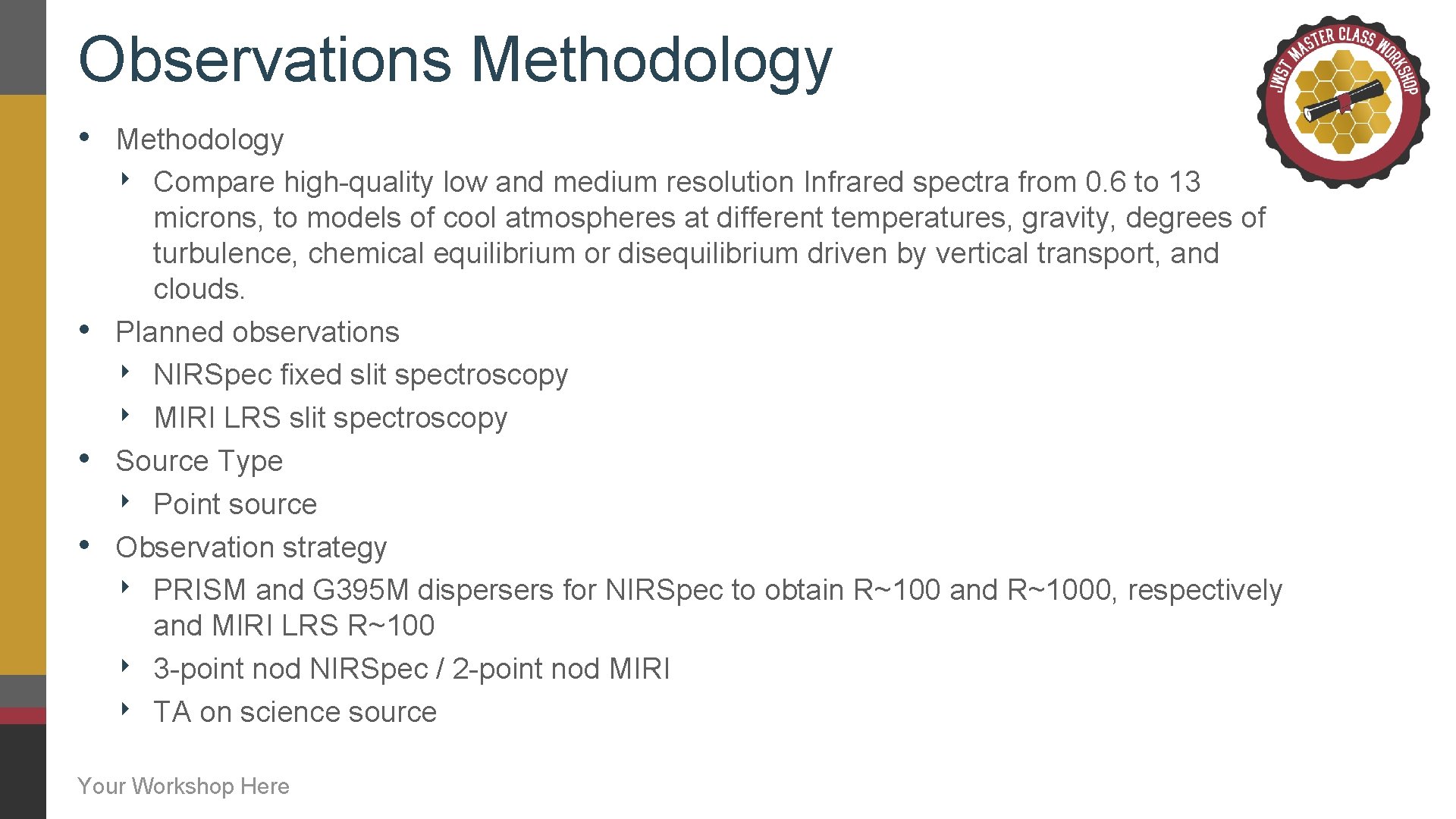 Observations Methodology

JWST MASTER CLASS WORKSHOP

• Methodology
‣ Compare high-quality low and medium resolution Infrared spectra from 0.6 to 13 microns, to models of cool atmospheres at different temperatures, gravity, degrees of turbulence, chemical equilibrium or disequilibrium driven by vertical transport, and clouds.
• Planned observations
‣ NIRSpec fixed slit spectroscopy
‣ MIRI LRS slit spectroscopy
• Source Type
‣ Point source
• Observation strategy
‣ PRISM and G395M dispersers for NIRSpec to obtain R~100 and R~1000, respectively and MIRI LRS R~100
‣ 3-point nod NIRSpec / 2-point nod MIRI
‣ TA on science source

Your Workshop Here